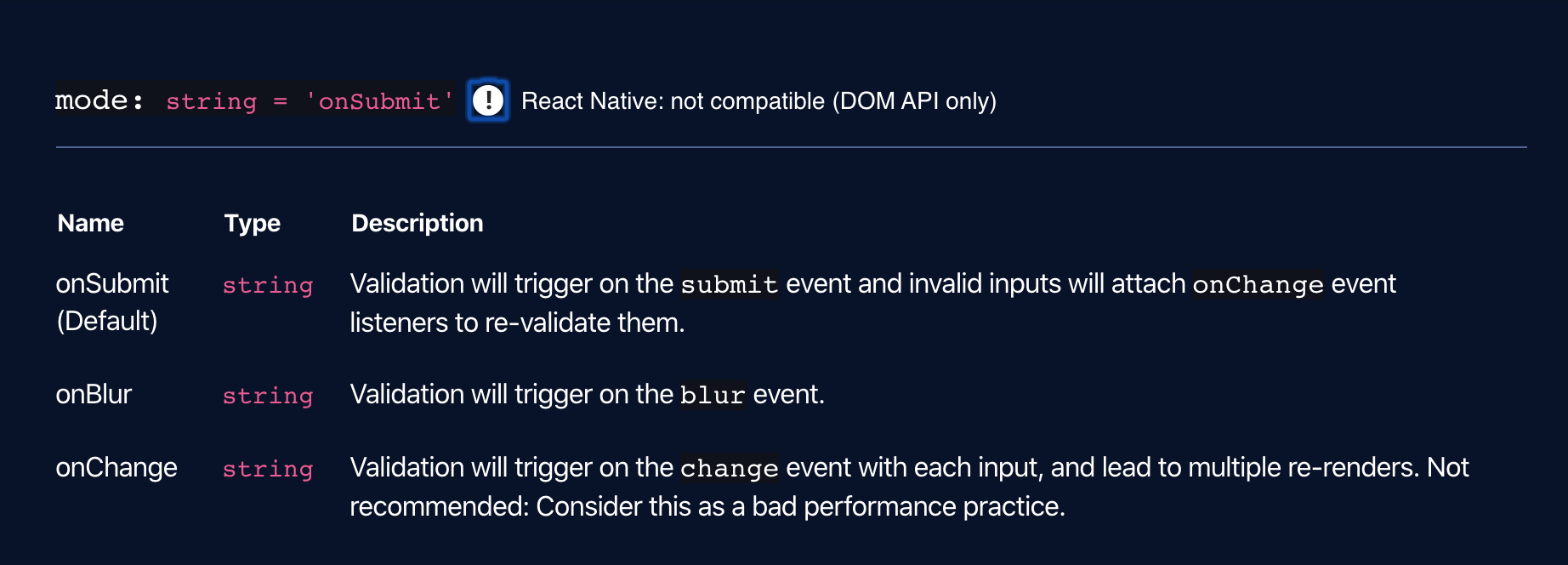 mode: string = 'onSubmit' ! React Native: not compatible (DOM API only)

| Name | Type | Description |
|---|---|---|
| onSubmit (Default) | string | Validation will trigger on the submit event and invalid inputs will attach onChange event listeners to re-validate them. |
| onBlur | string | Validation will trigger on the blur event. |
| onChange | string | Validation will trigger on the change event with each input, and lead to multiple re-renders. Not recommended: Consider this as a bad performance practice. |